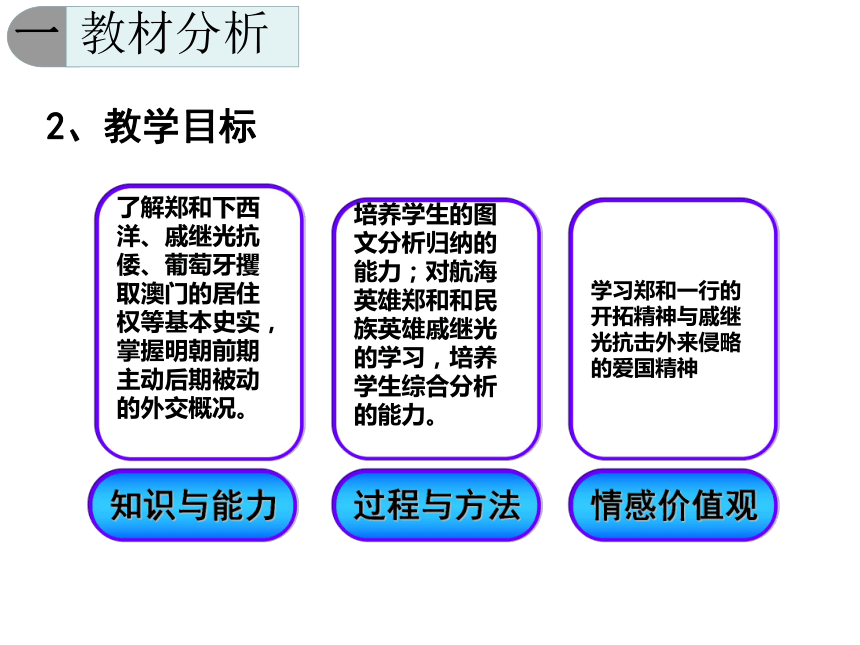 一 教材分析

2、教学目标

了解郑和下西洋、戚继光抗倭、葡萄牙攫取澳门的居住权等基本史实，掌握明朝前期主动后期被动的外交概况。

培养学生的图文分析归纳的能力；对航海英雄郑和和民族英雄戚继光的学习，培养学生综合分析的能力。

学习郑和一行的开拓精神与戚继光抗击外来侵略的爱国精神

知识与能力

过程与方法

情感价值观